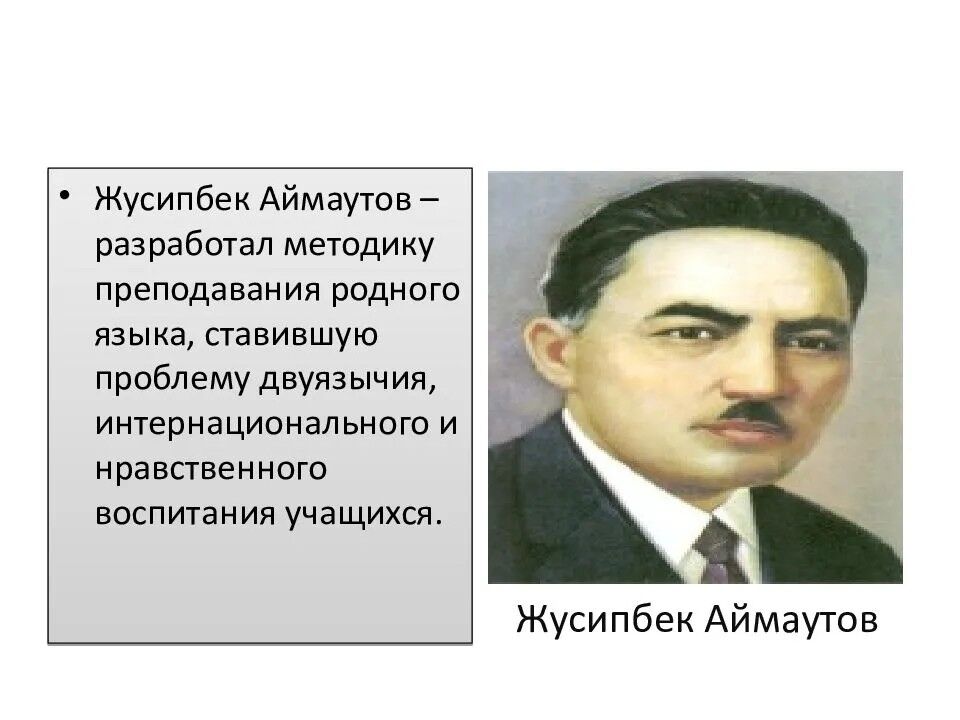 • Жусипбек Аймаутов – разработал методику преподавания родного языка, ставившую проблему двуязычия, интернационального и нравственного воспитания учащихся.

Жусипбек Аймаутов